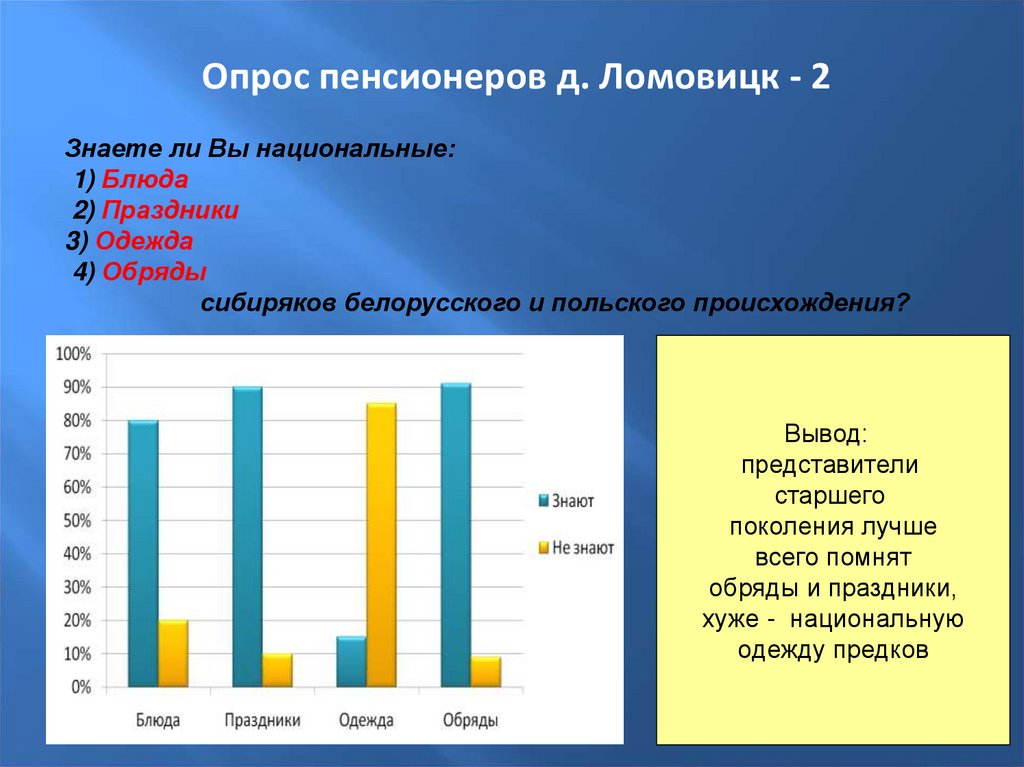 Опрос пенсионеров д. Ломовицк - 2

Знаете ли Вы национальные:
1) Блюда
2) Праздники
3) Одежда
4) Обряды
сибиряков белорусского и польского происхождения?

100%
90%
80%
70%
60%
50%
40%
30%
20%
10%
0%

Блюда
Праздники
Одежда
Обряды

Знают
Не знают

Вывод:
представители старшего поколения лучше всего помнят обряды и праздники, хуже - национальную одежду предков